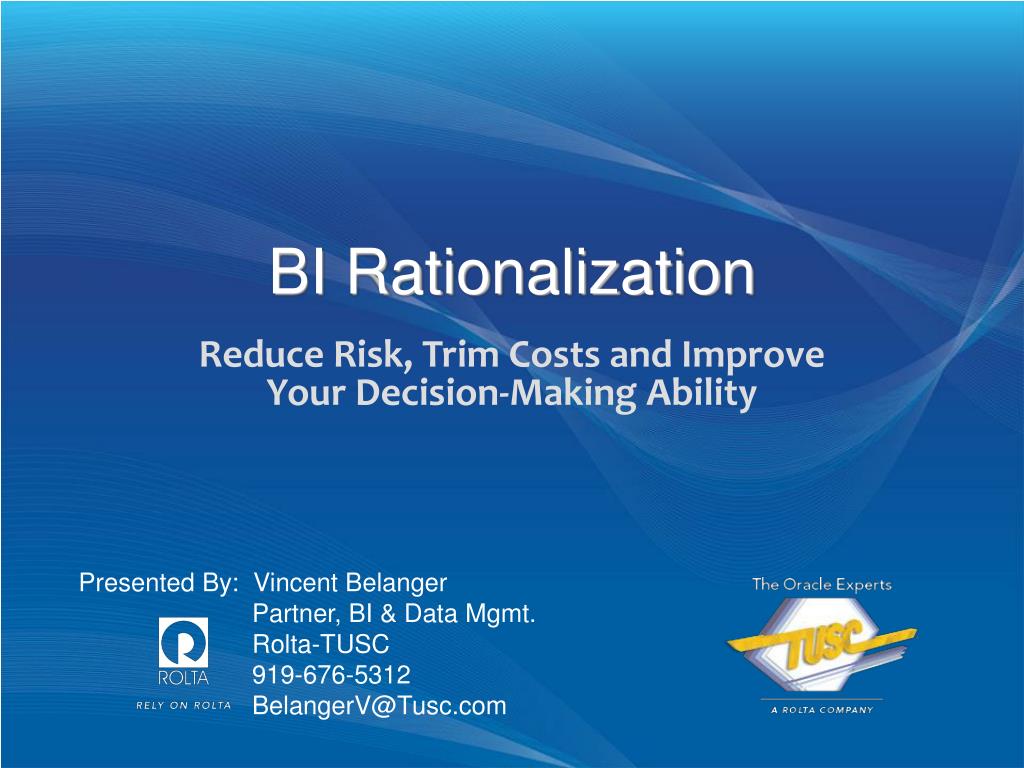 BI Rationalization

Reduce Risk, Trim Costs and Improve Your Decision-Making Ability

Presented By: Vincent Belanger
Partner, BI & Data Mgmt.
Rolta-TUSC
919-676-5312
BelangerV@Tusc.com

ROLTA
RELY ON ROLTA

The Oracle Experts
TUSC
A ROLTA COMPANY